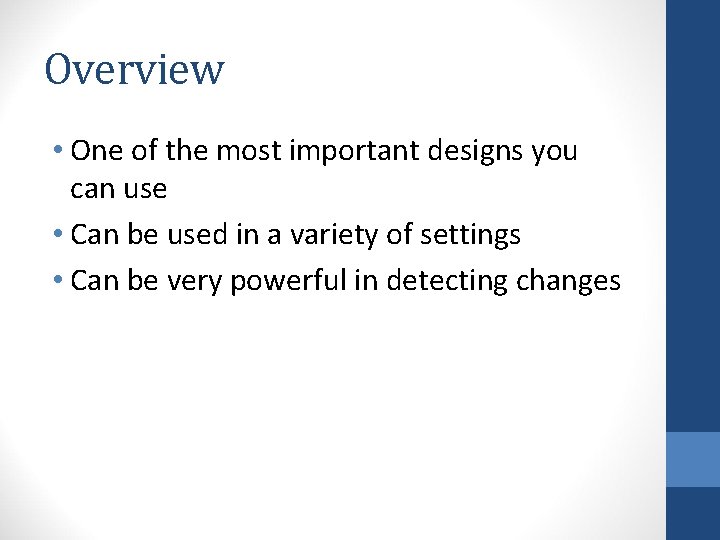 Overview

• One of the most important designs you can use
• Can be used in a variety of settings
• Can be very powerful in detecting changes